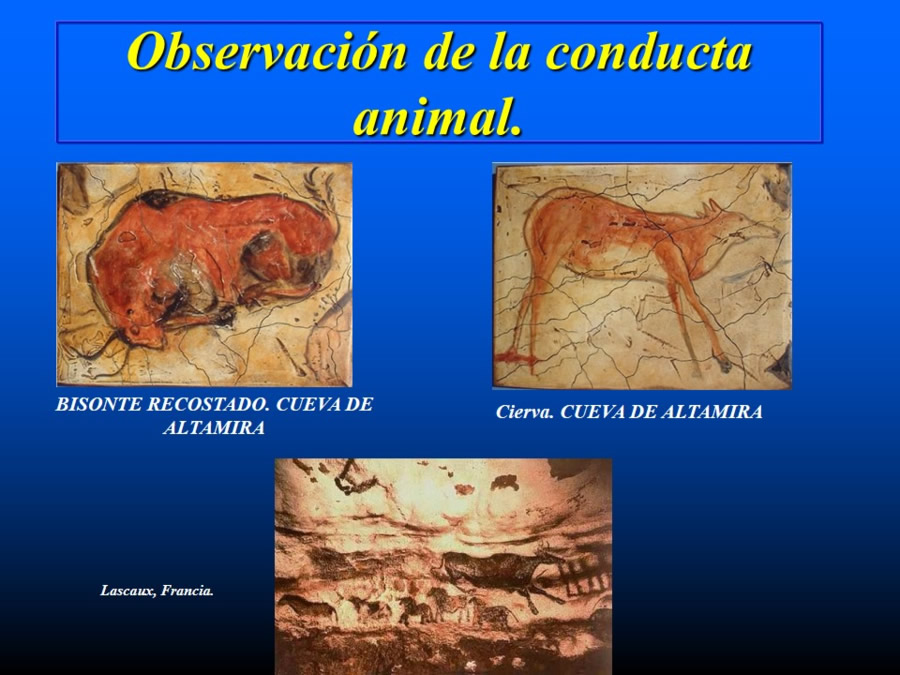 Observación de la conducta animal.

BISONTE RECOSTADO. CUEVA DE ALTAMIRA

Cierva. CUEVA DE ALTAMIRA

Lascaux, Francia.